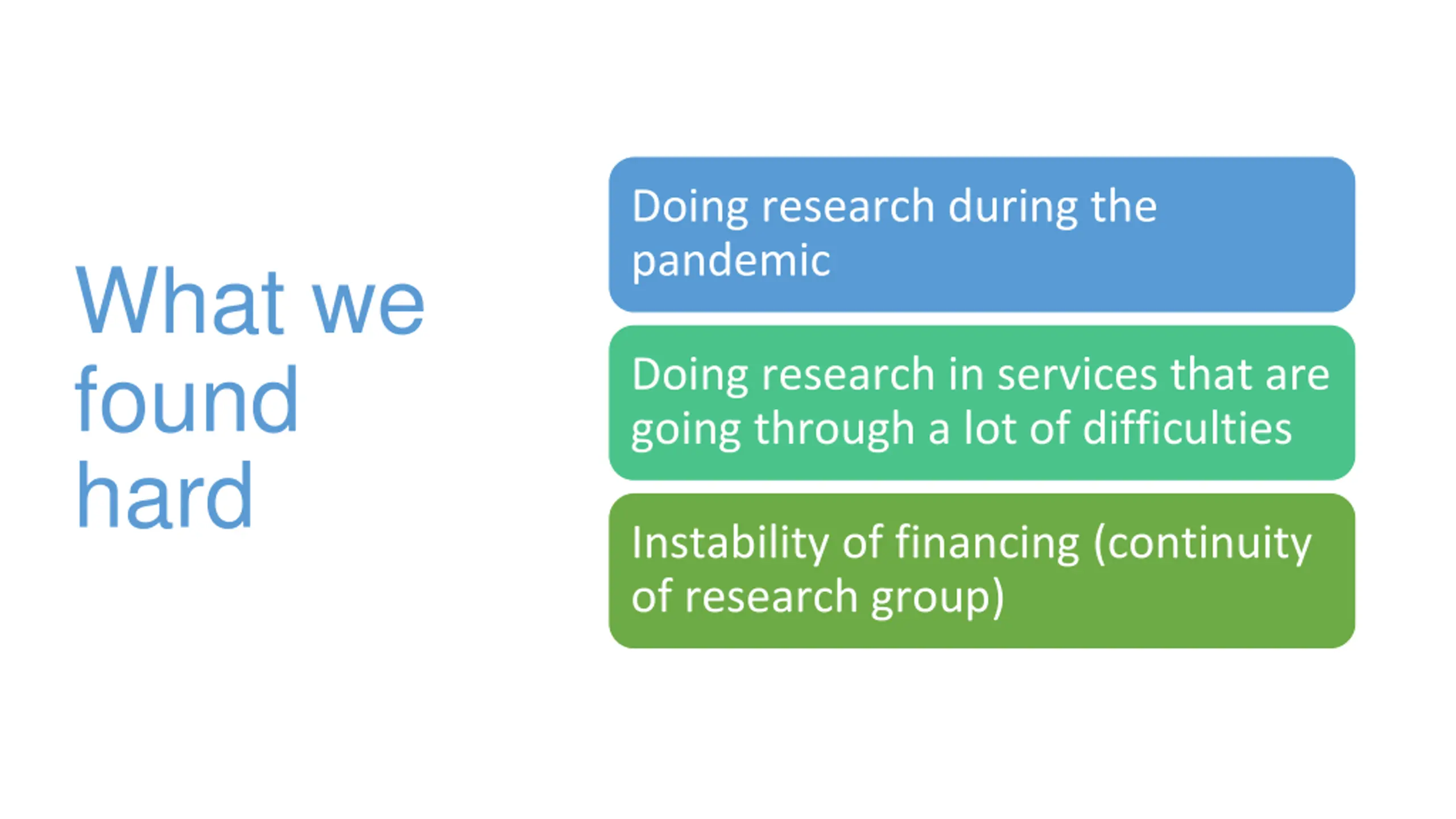 What we found hard

Doing research during the pandemic

Doing research in services that are going through a lot of difficulties

Instability of financing (continuity of research group)